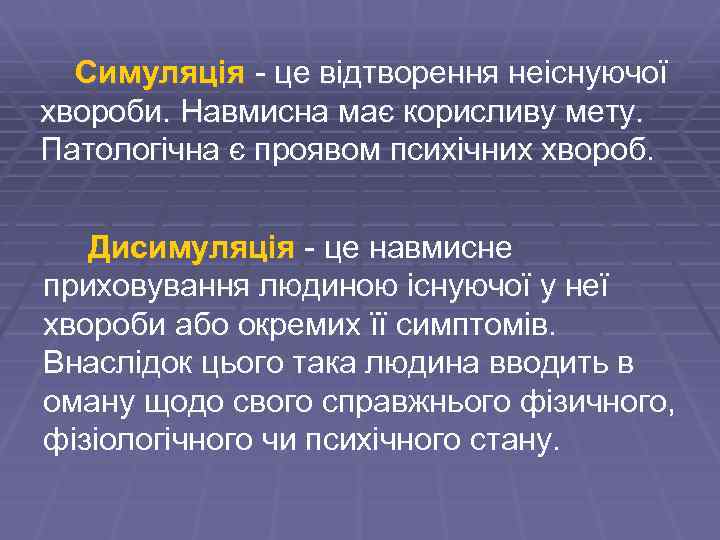 Симуляція - це відтворення неіснуючої хвороби. Навмисна має корисливу мету. Патологічна є проявом психічних хвороб.

Дисимуляція - це навмисне приховування людиною існуючої у неї хвороби або окремих її симптомів. Внаслідок цього така людина вводить в оману щодо свого справжнього фізичного, фізіологічного чи психічного стану.